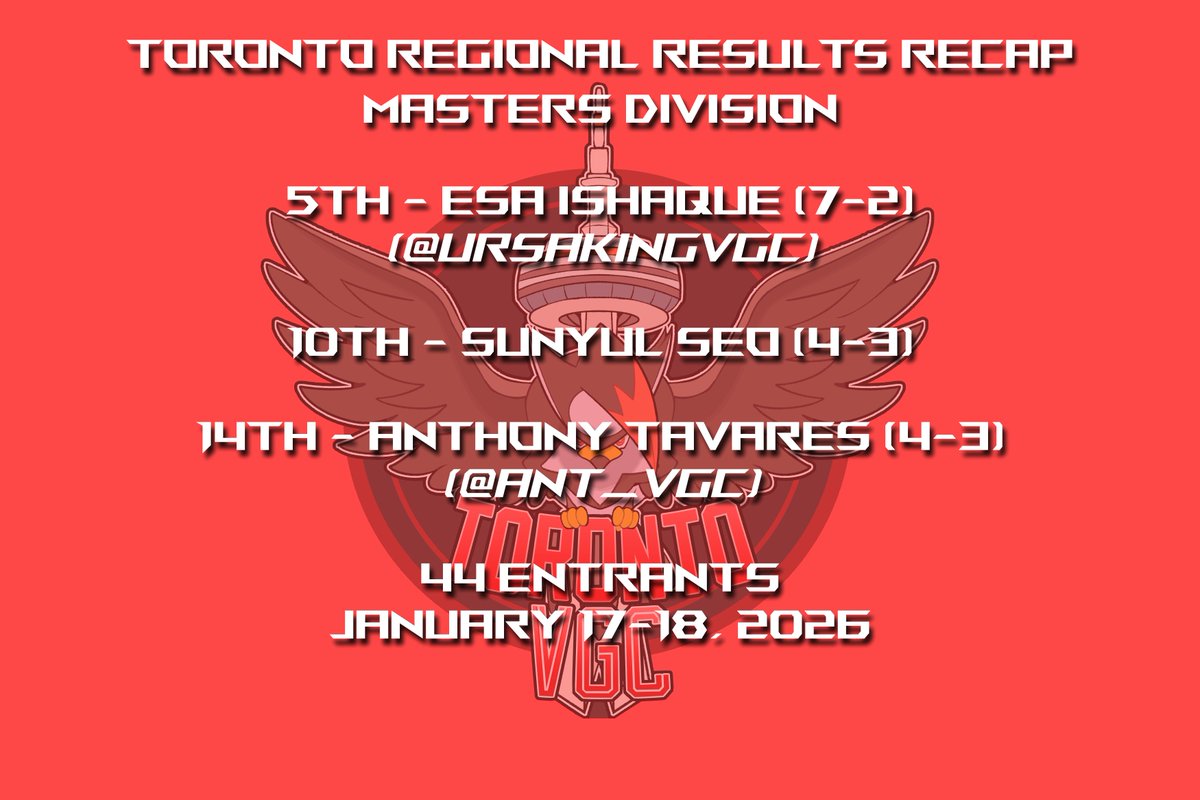 TORONTO REGIONAL RESULTS RECAP
MASTERS DIVISION

5TH - ESA ISHAQUE (7-2)
(@URSAKINGVGC)

10TH - SUNYUL SEO (4-3)

14TH - ANTHONY TAVARES (4-3)
(@ANT_VGC)

44 ENTRANTS
JANUARY 17-18, 2026

TORONTO
VGC